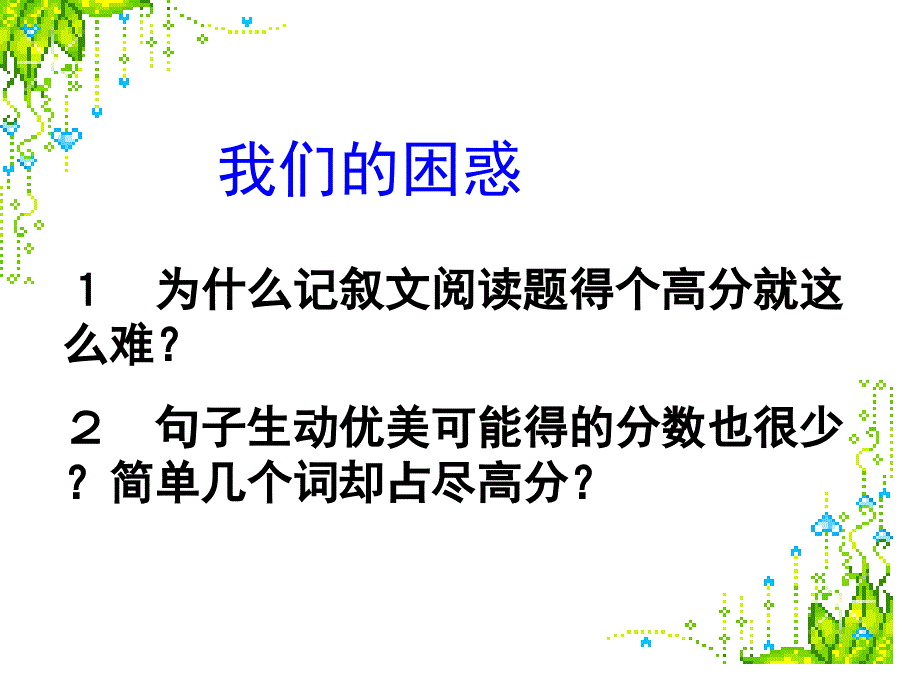 我们的困惑

１　为什么记叙文阅读题得个高分就这么难？

２　句子生动优美可能得的分数也很少？简单几个词却占尽高分？